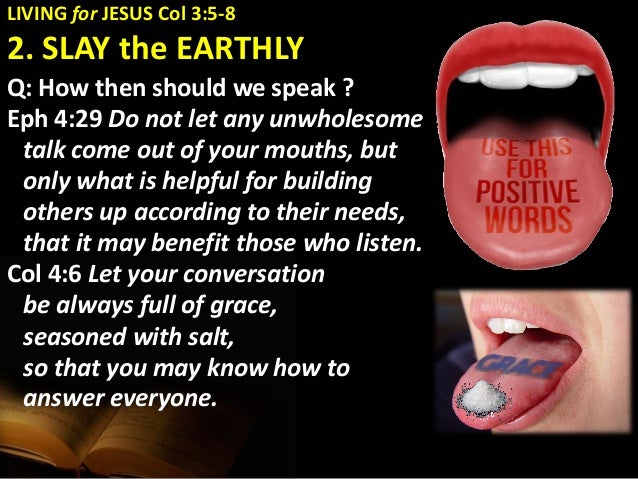 LIVING for JESUS Col 3:5-8

2. SLAY the EARTHLY

Q: How then should we speak ?

Eph 4:29 Do not let any unwholesome talk come out of your mouths, but only what is helpful for building others up according to their needs, that it may benefit those who listen.

Col 4:6 Let your conversation be always full of grace, seasoned with salt, so that you may know how to answer everyone.

USE THIS FOR POSITIVE WORDS

GRACE